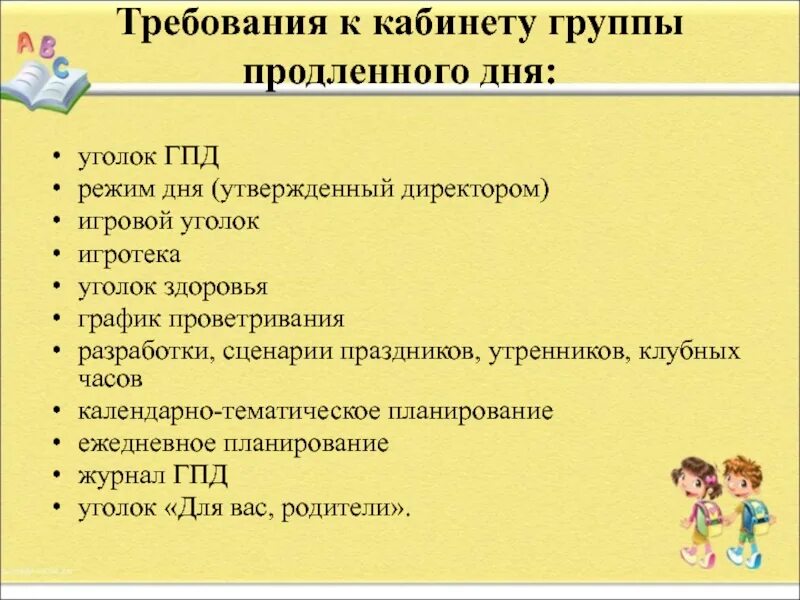 A B C

Требования к кабинету группы продленного дня:

• уголок ГПД
• режим дня (утвержденный директором)
• игровой уголок
• игротека
• уголок здоровья
• график проветривания
• разработки, сценарии праздников, утренников, клубных часов
• календарно-тематическое планирование
• ежедневное планирование
• журнал ГПД
• уголок «Для вас, родители».